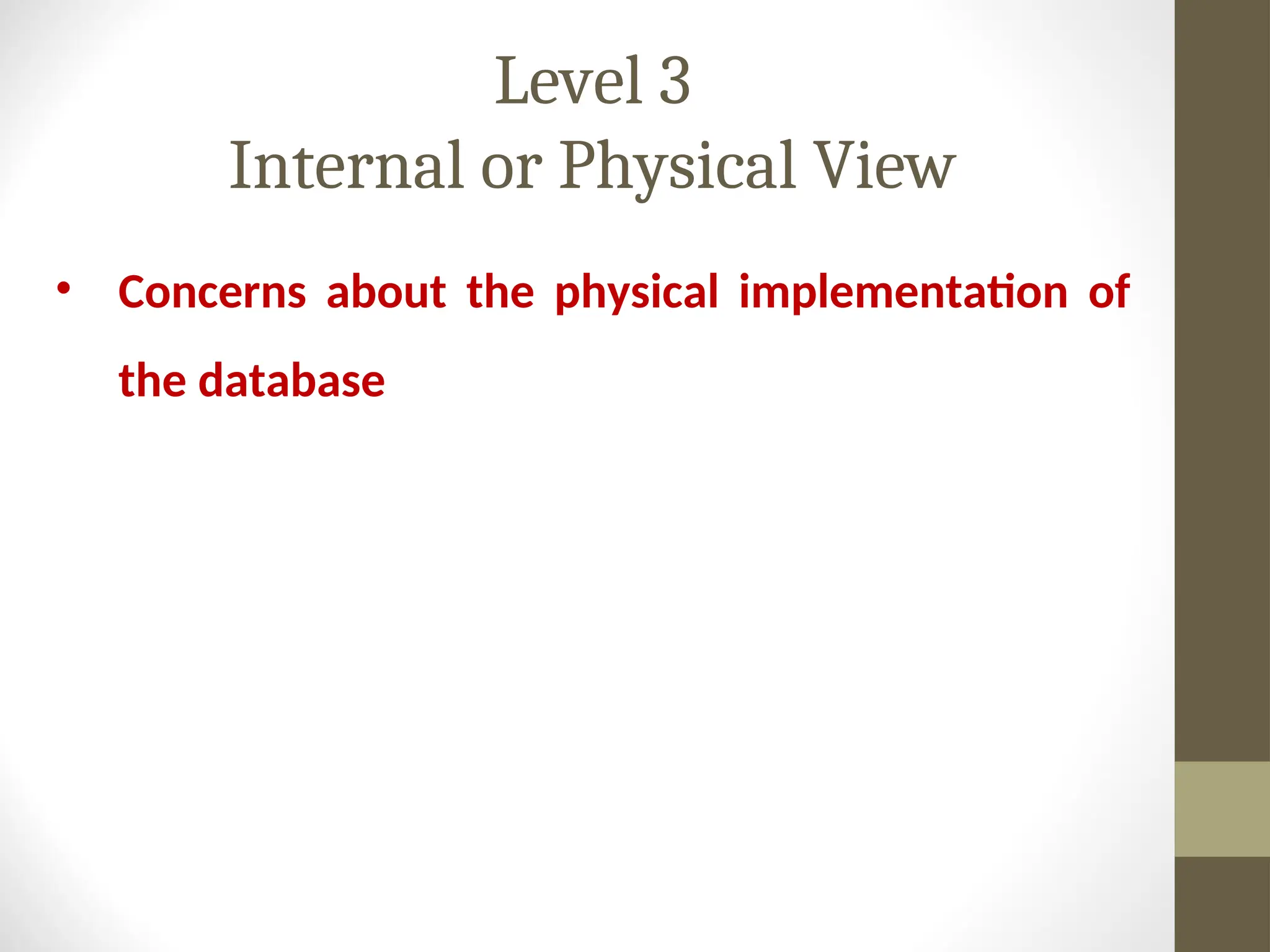 Level 3
Internal or Physical View

• Concerns about the physical implementation of the database